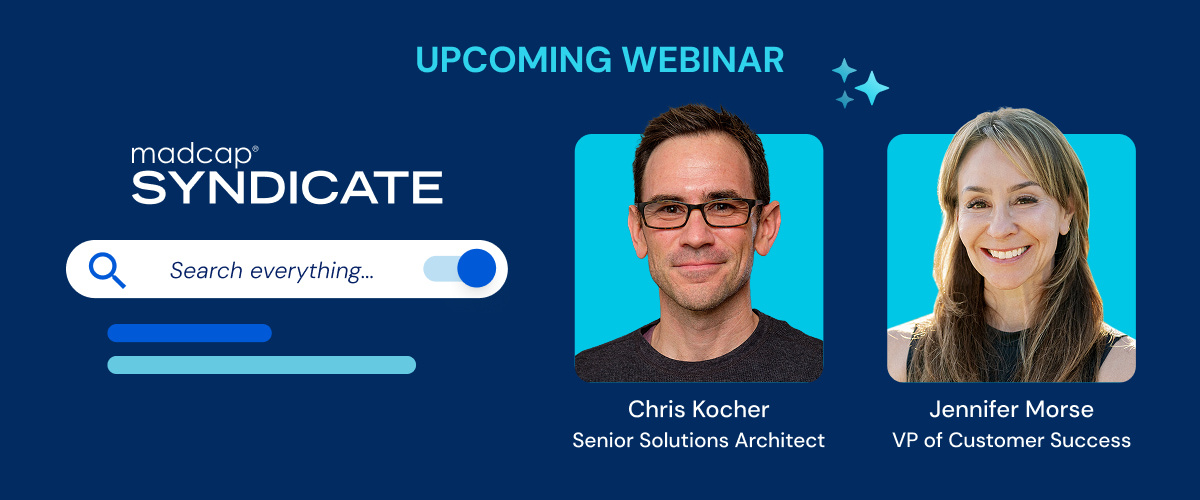 UPCOMING WEBINAR

madcap®
SYNDICATE

Search everything...

Chris Kocher
Senior Solutions Architect

Jennifer Morse
VP of Customer Success